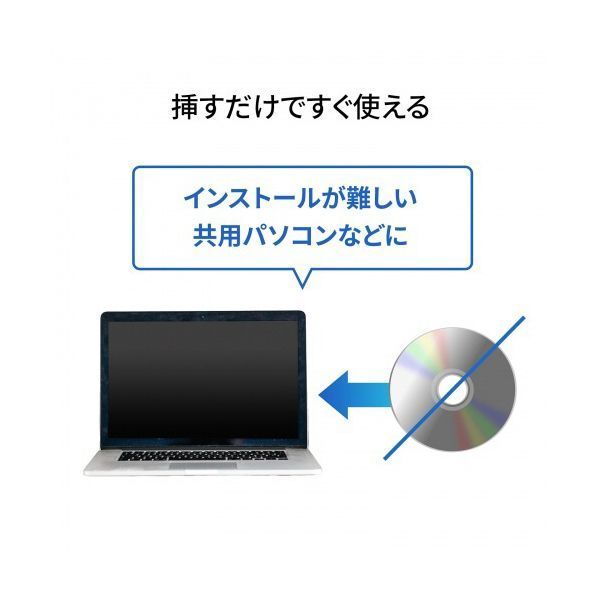 挿すだけですぐ使える

インストールが難しい
共用パソコンなどに